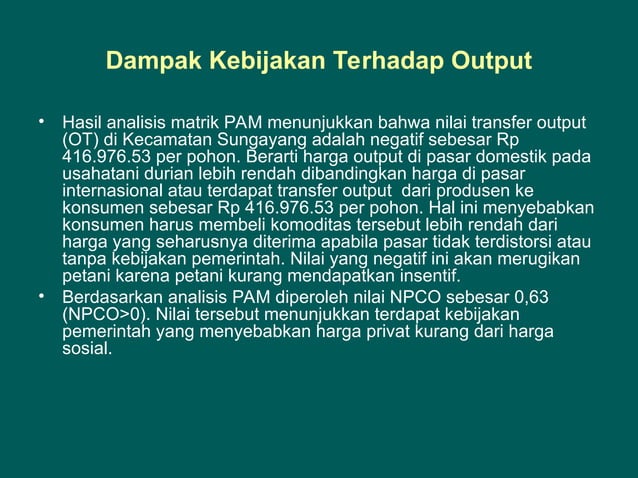 Dampak Kebijakan Terhadap Output

• Hasil analisis matrik PAM menunjukkan bahwa nilai transfer output (OT) di Kecamatan Sungayang adalah negatif sebesar Rp 416.976.53 per pohon. Berarti harga output di pasar domestik pada usahatani durian lebih rendah dibandingkan harga di pasar internasional atau terdapat transfer output dari produsen ke konsumen sebesar Rp 416.976.53 per pohon. Hal ini menyebabkan konsumen harus membeli komoditas tersebut lebih rendah dari harga yang seharusnya diterima apabila pasar tidak terdistorsi atau tanpa kebijakan pemerintah. Nilai yang negatif ini akan merugikan petani karena petani kurang mendapatkan insentif.

• Berdasarkan analisis PAM diperoleh nilai NPCO sebesar 0,63 (NPCO>0). Nilai tersebut menunjukkan terdapat kebijakan pemerintah yang menyebabkan harga privat kurang dari harga sosial.